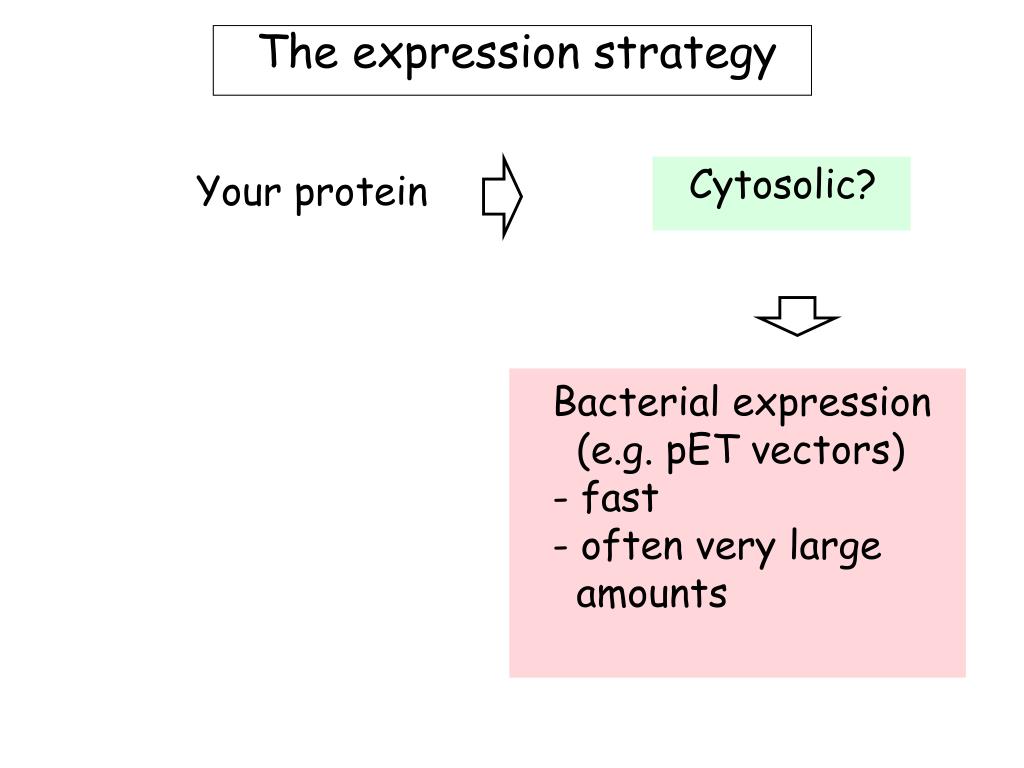 The expression strategy

Your protein

Cytosolic?

Bacterial expression (e.g. pET vectors)
- fast
- often very large amounts